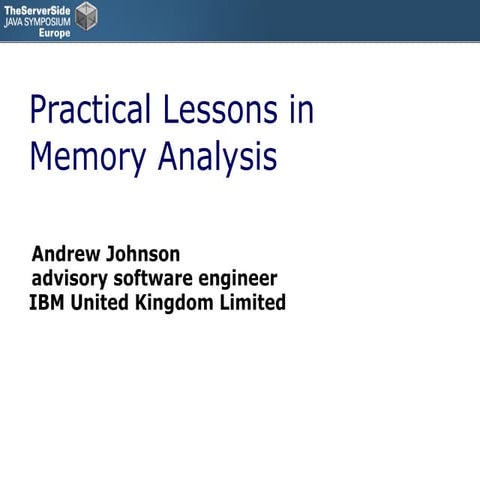 TheServerSide
JAVA SYMPOSIUM
Europe

Practical Lessons in Memory Analysis

Andrew Johnson
advisory software engineer
IBM United Kingdom Limited